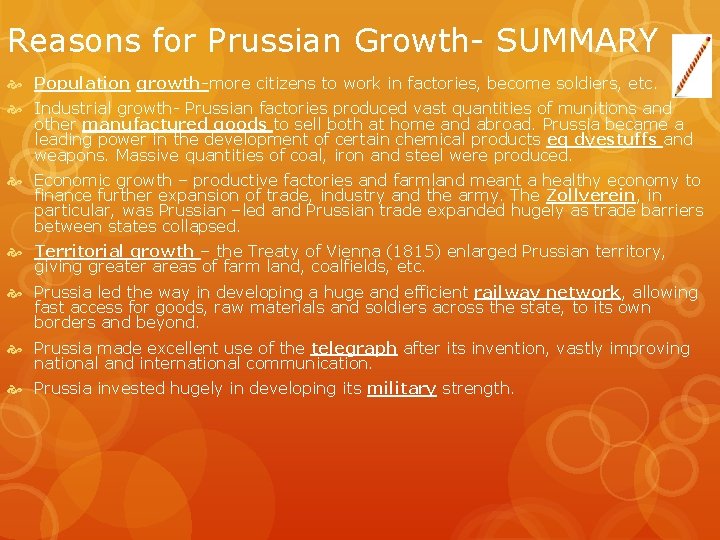 Reasons for Prussian Growth- SUMMARY

Population growth-more citizens to work in factories, become soldiers, etc.

Industrial growth- Prussian factories produced vast quantities of munitions and other manufactured goods to sell both at home and abroad. Prussia became a leading power in the development of certain chemical products eg dyestuffs and weapons. Massive quantities of coal, iron and steel were produced.

Economic growth – productive factories and farmland meant a healthy economy to finance further expansion of trade, industry and the army. The Zollverein, in particular, was Prussian –led and Prussian trade expanded hugely as trade barriers between states collapsed.

Territorial growth – the Treaty of Vienna (1815) enlarged Prussian territory, giving greater areas of farm land, coalfields, etc.

Prussia led the way in developing a huge and efficient railway network, allowing fast access for goods, raw materials and soldiers across the state, to its own borders and beyond.

Prussia made excellent use of the telegraph after its invention, vastly improving national and international communication.

Prussia invested hugely in developing its military strength.